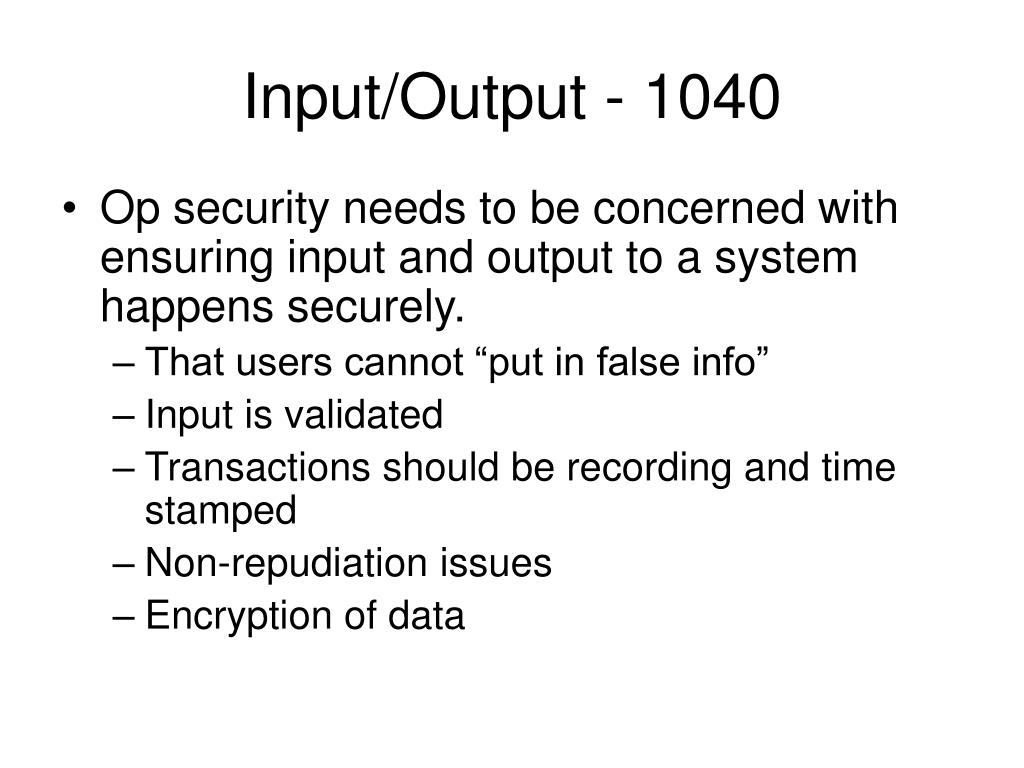 Input/Output - 1040

• Op security needs to be concerned with ensuring input and output to a system happens securely.
– That users cannot “put in false info”
– Input is validated
– Transactions should be recording and time stamped
– Non-repudiation issues
– Encryption of data